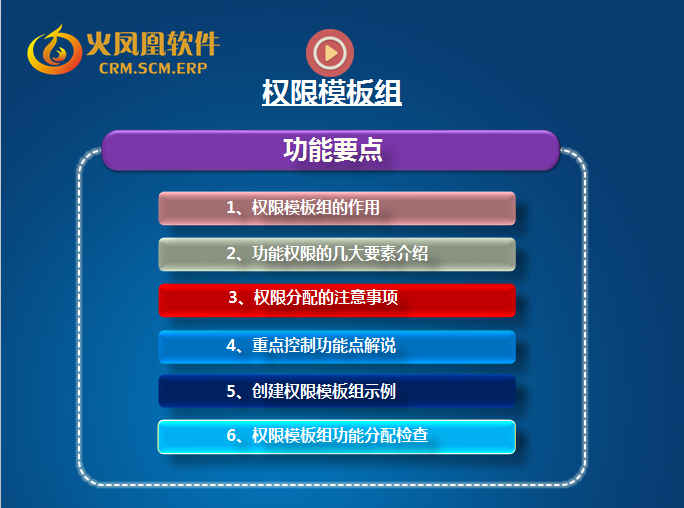 火凤凰软件
CRM.SCM.ERP

权限模板组

功能要点

1、权限模板组的作用

2、功能权限的几大要素介绍

3、权限分配的注意事项

4、重点控制功能点解说

5、创建权限模板组示例

6、权限模板组功能分配检查